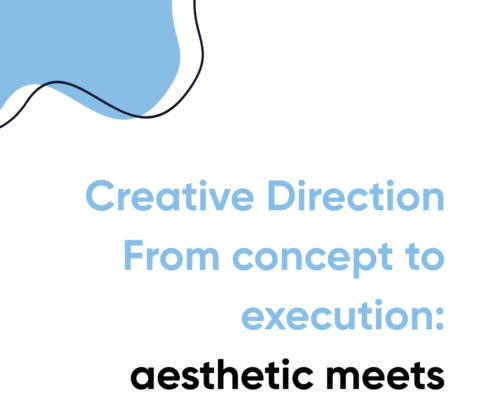 Creative Direction
From concept to execution:
aesthetic meets